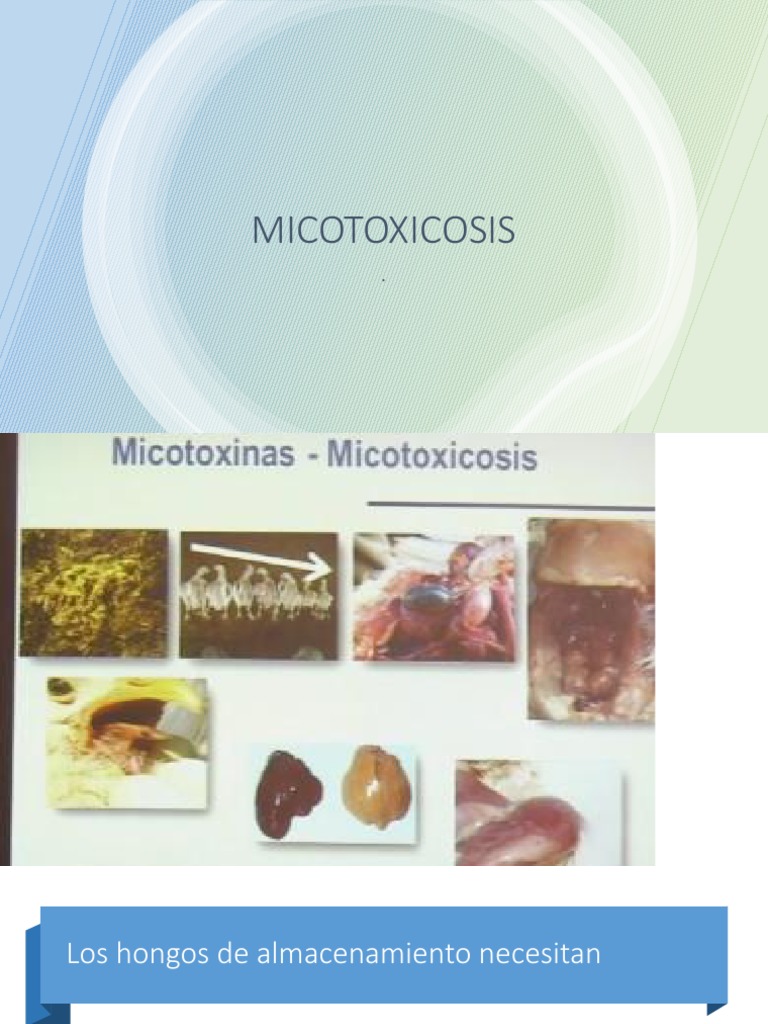 MICOTOXICOSIS

.

Micotoxinas - Micotoxicosis

Los hongos de almacenamiento necesitan